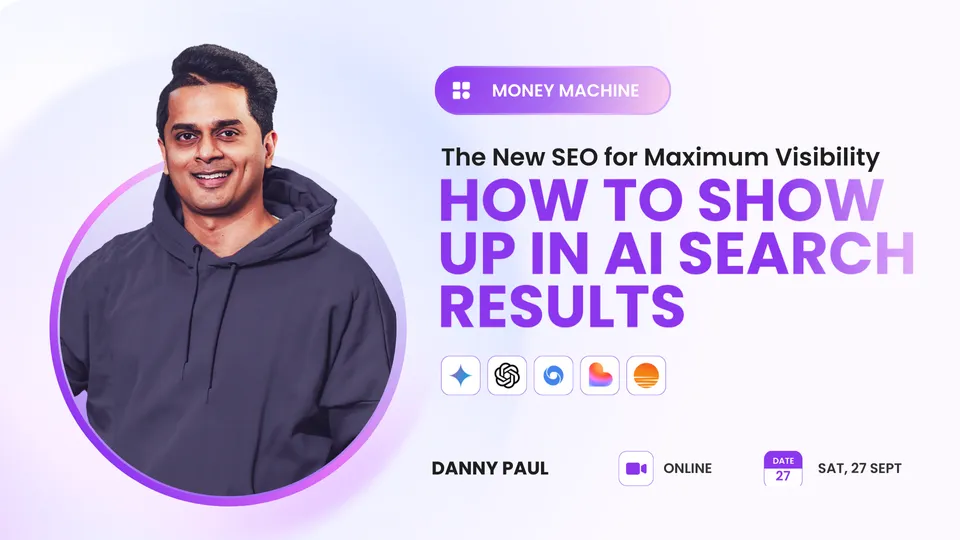 MONEY MACHINE

The New SEO for Maximum Visibility

HOW TO SHOW UP IN AI SEARCH RESULTS

DANNY PAUL

ONLINE

DATE 27

SAT, 27 SEPT